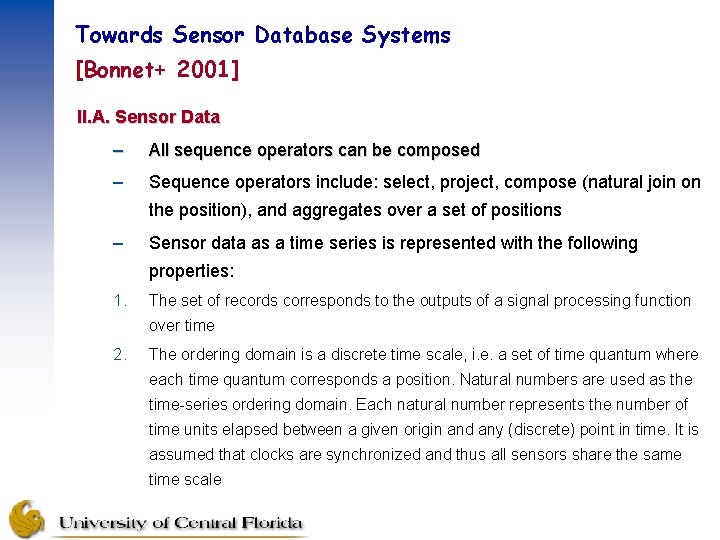 Towards Sensor Database Systems
[Bonnet+ 2001]

II.A. Sensor Data

– All sequence operators can be composed

– Sequence operators include: select, project, compose (natural join on the position), and aggregates over a set of positions

– Sensor data as a time series is represented with the following properties:

1. The set of records corresponds to the outputs of a signal processing function over time

2. The ordering domain is a discrete time scale, i.e. a set of time quantum where each time quantum corresponds a position. Natural numbers are used as the time-series ordering domain. Each natural number represents the number of time units elapsed between a given origin and any (discrete) point in time. It is assumed that clocks are synchronized and thus all sensors share the same time scale

University of Central Florida